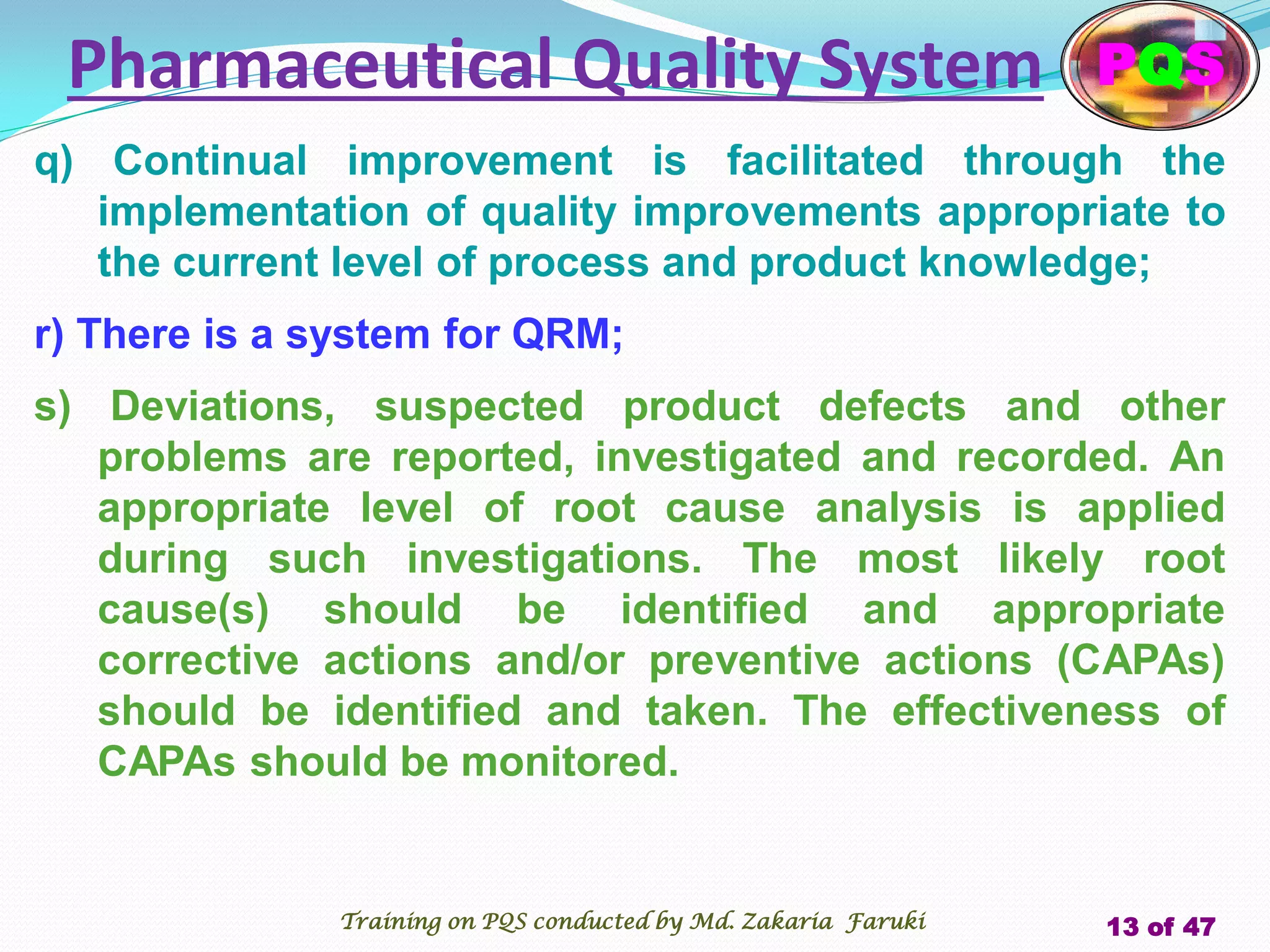 Pharmaceutical Quality System

PQS

q) Continual improvement is facilitated through the implementation of quality improvements appropriate to the current level of process and product knowledge;

r) There is a system for QRM;

s) Deviations, suspected product defects and other problems are reported, investigated and recorded. An appropriate level of root cause analysis is applied during such investigations. The most likely root cause(s) should be identified and appropriate corrective actions and/or preventive actions (CAPAs) should be identified and taken. The effectiveness of CAPAs should be monitored.

Training on PQS conducted by Md. Zakaria Faruki

13 of 47